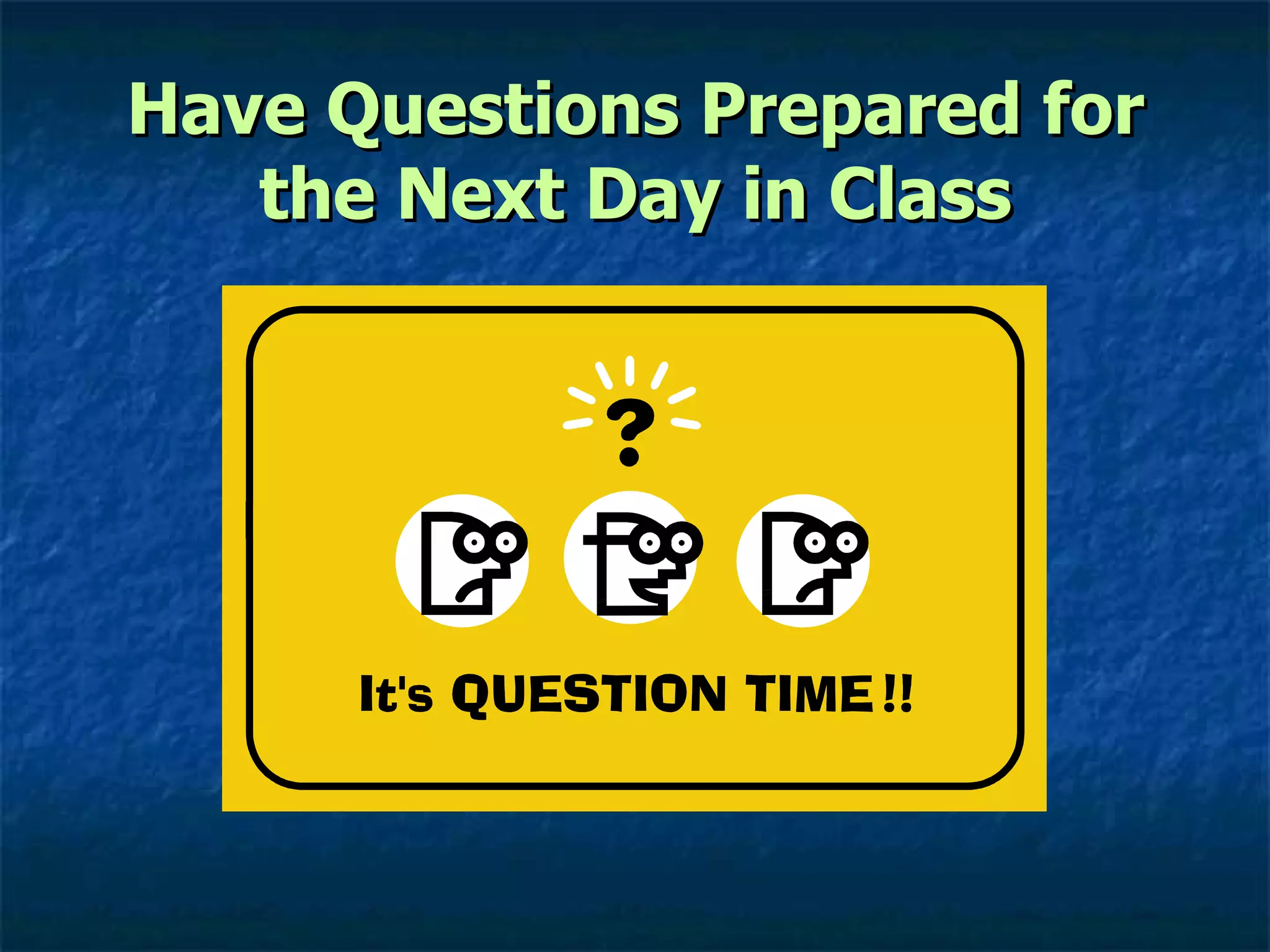 Have Questions Prepared for the Next Day in Class

?

It's QUESTION TIME!!